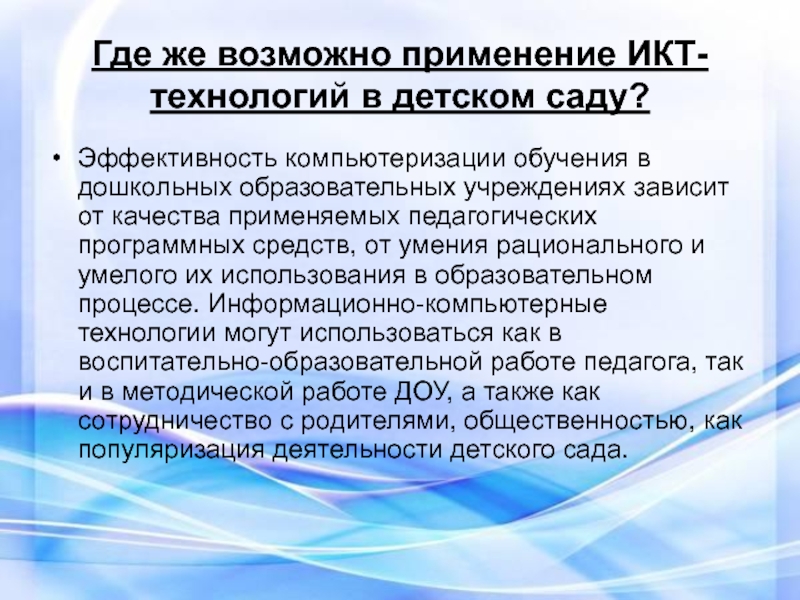 Где же возможно применение ИКТ-технологий в детском саду?

• Эффективность компьютеризации обучения в дошкольных образовательных учреждениях зависит от качества применяемых педагогических программных средств, от умения рационального и умелого их использования в образовательном процессе. Информационно-компьютерные технологии могут использоваться как в воспитательно-образовательной работе педагога, так и в методической работе ДОУ, а также как сотрудничество с родителями, общественностью, как популяризация деятельности детского сада.